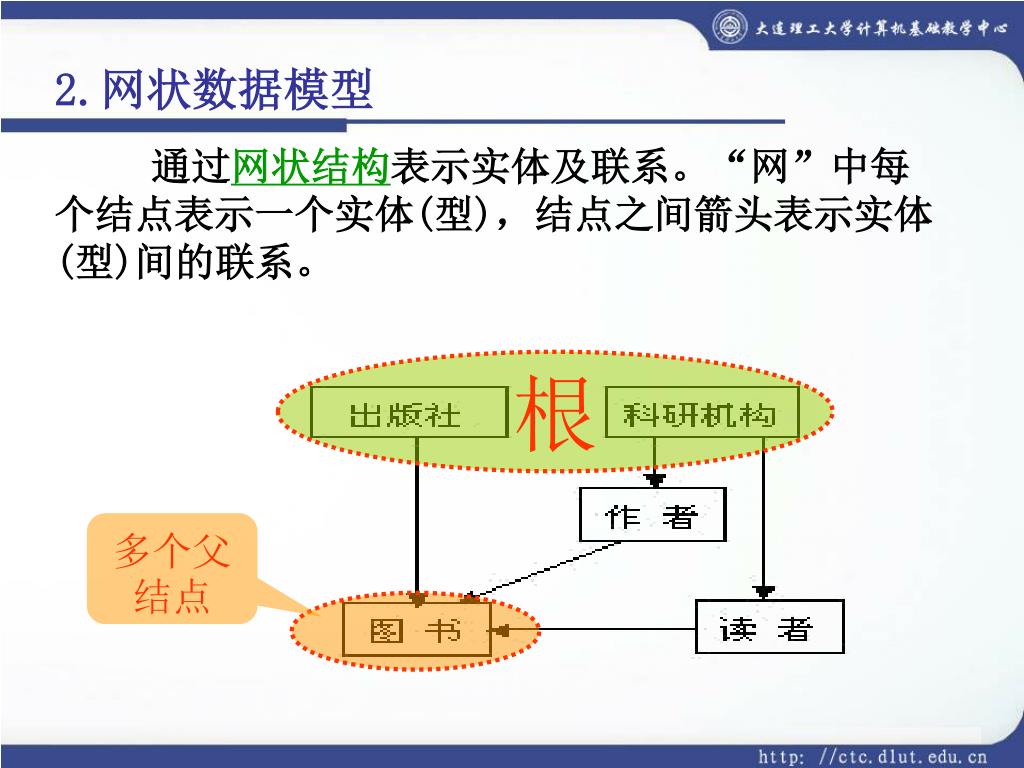 大连理工大学计算机基础教学中心

2.网状数据模型

通过网状结构表示实体及联系。“网”中每个结点表示一个实体(型)，结点之间箭头表示实体(型)间的联系。

出版社

根

科研机构

作 者

多个父结点

图 书

读 者

http: //ctc.dlut.edu.cn